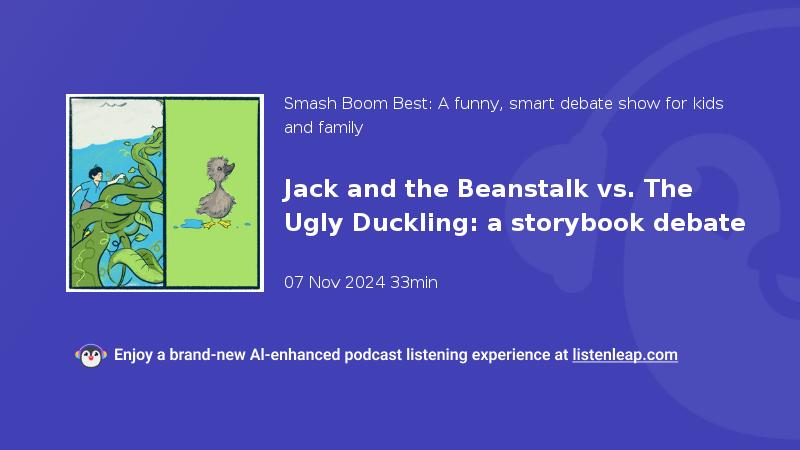 Smash Boom Best: A funny, smart debate show for kids and family

Jack and the Beanstalk vs. The Ugly Duckling: a storybook debate

07 Nov 2024 33min

Enjoy a brand-new AI-enhanced podcast listening experience at listenleap.com